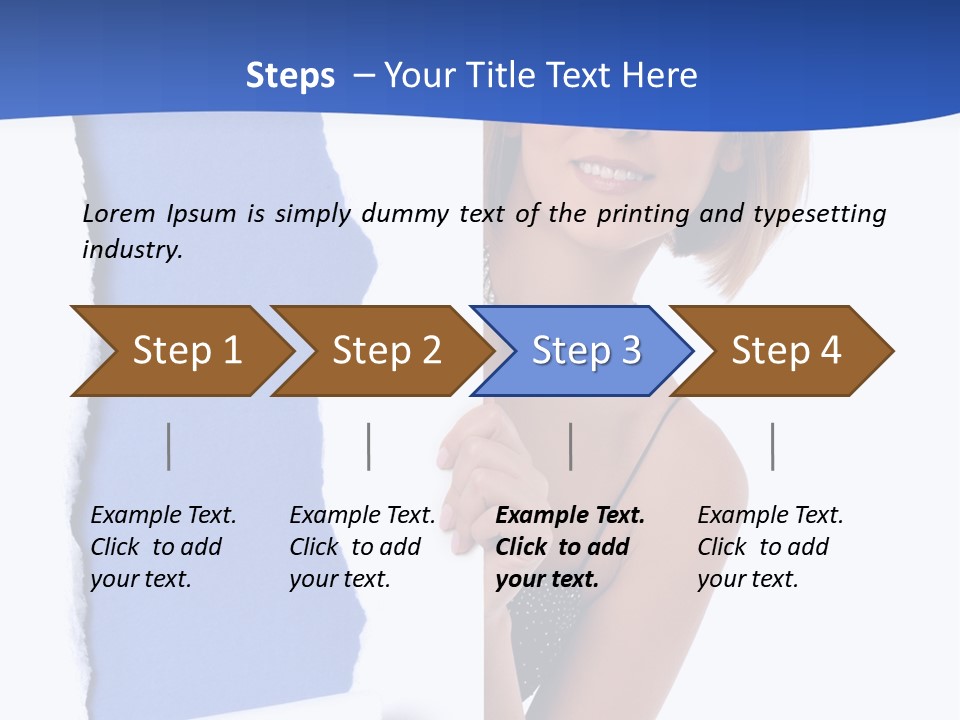 Steps – Your Title Text Here

Lorem Ipsum is simply dummy text of the printing and typesetting industry.

Step 1

Step 2

Step 3

Step 4

Example Text. Click to add your text.

Example Text. Click to add your text.

Example Text. Click to add your text.

Example Text. Click to add your text.